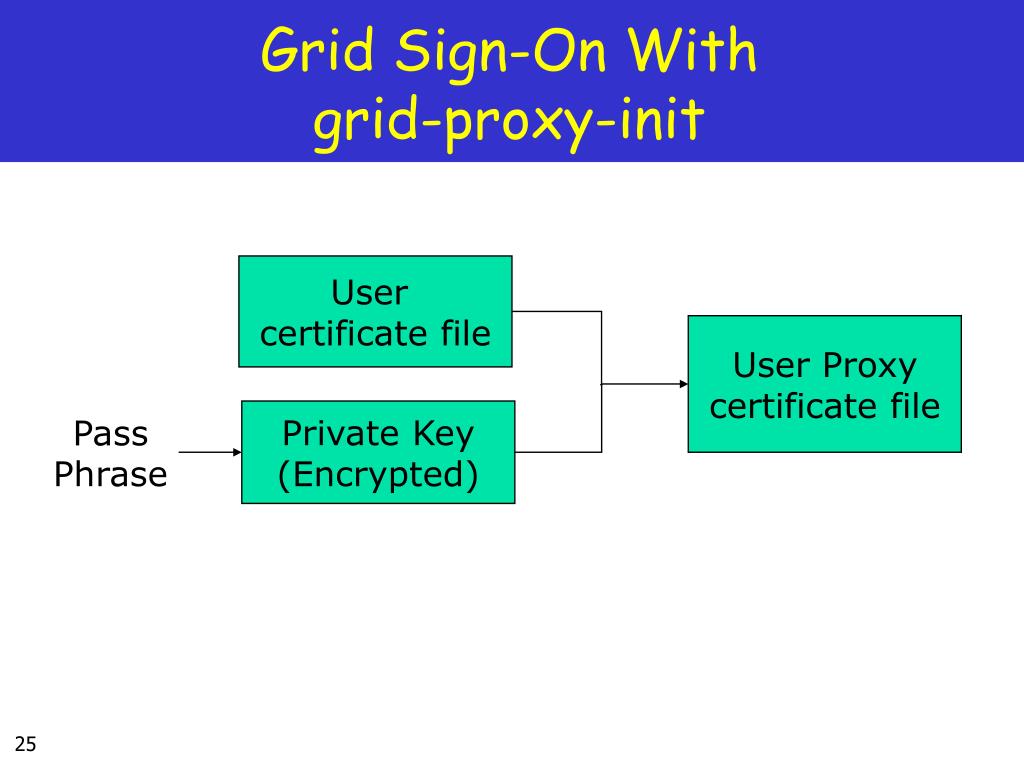 Grid Sign-On With grid-proxy-init

User certificate file

Pass Phrase

Private Key (Encrypted)

User Proxy certificate file

25